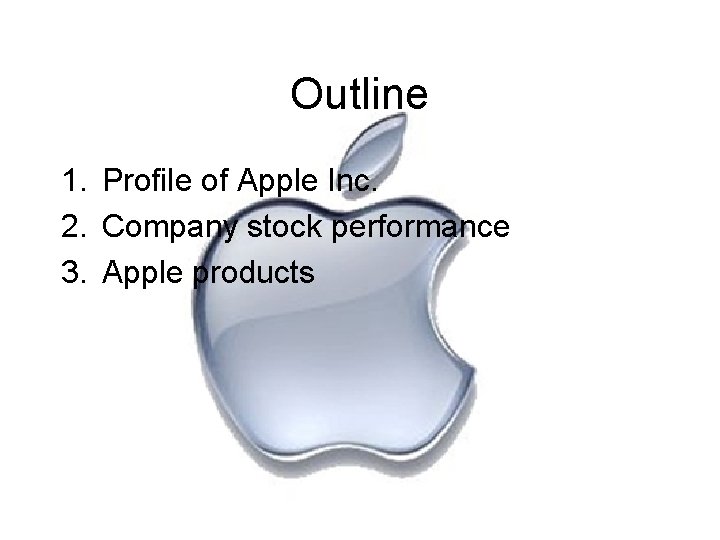 Outline

1. Profile of Apple Inc.
2. Company stock performance
3. Apple products